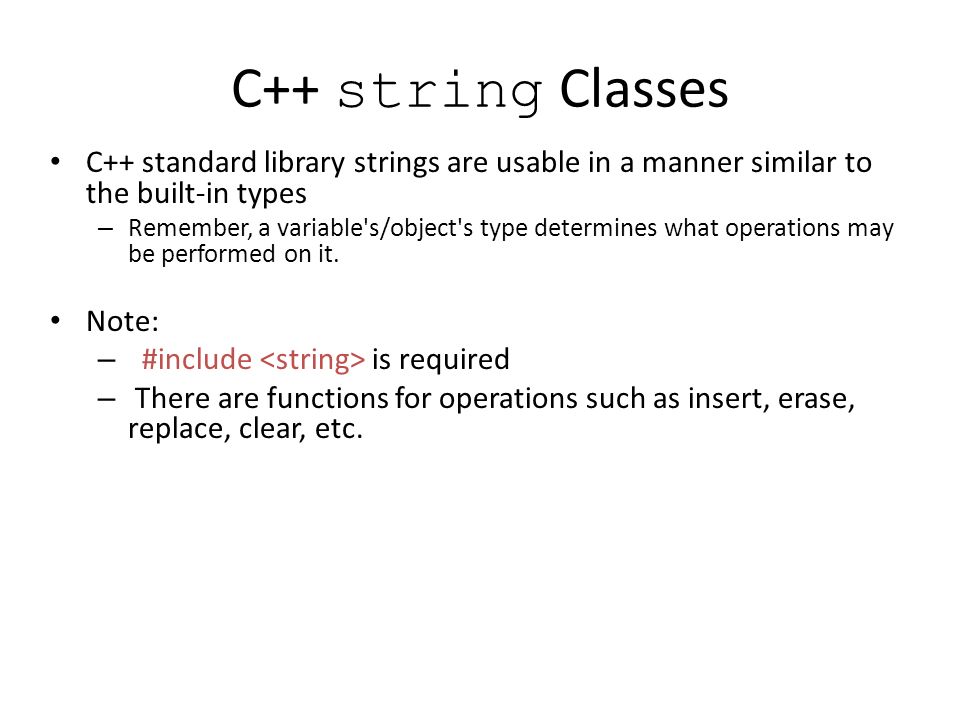 C++ string Classes

• C++ standard library strings are usable in a manner similar to the built-in types
  – Remember, a variable's/object's type determines what operations may be performed on it.

• Note:
  – #include <string> is required
  – There are functions for operations such as insert, erase, replace, clear, etc.